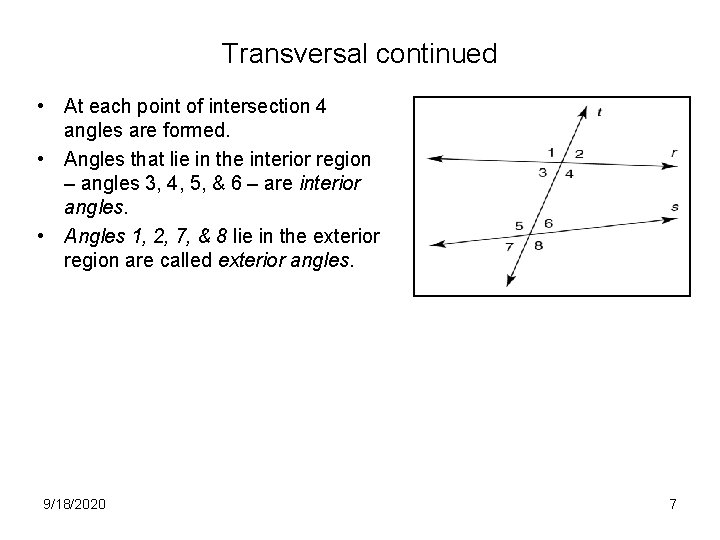 Transversal continued

• At each point of intersection 4 angles are formed.

• Angles that lie in the interior region – angles 3, 4, 5, & 6 – are interior angles.

• Angles 1, 2, 7, & 8 lie in the exterior region are called exterior angles.

t
1 2
r
3 4
s
5 6
7 8

9/18/2020

7